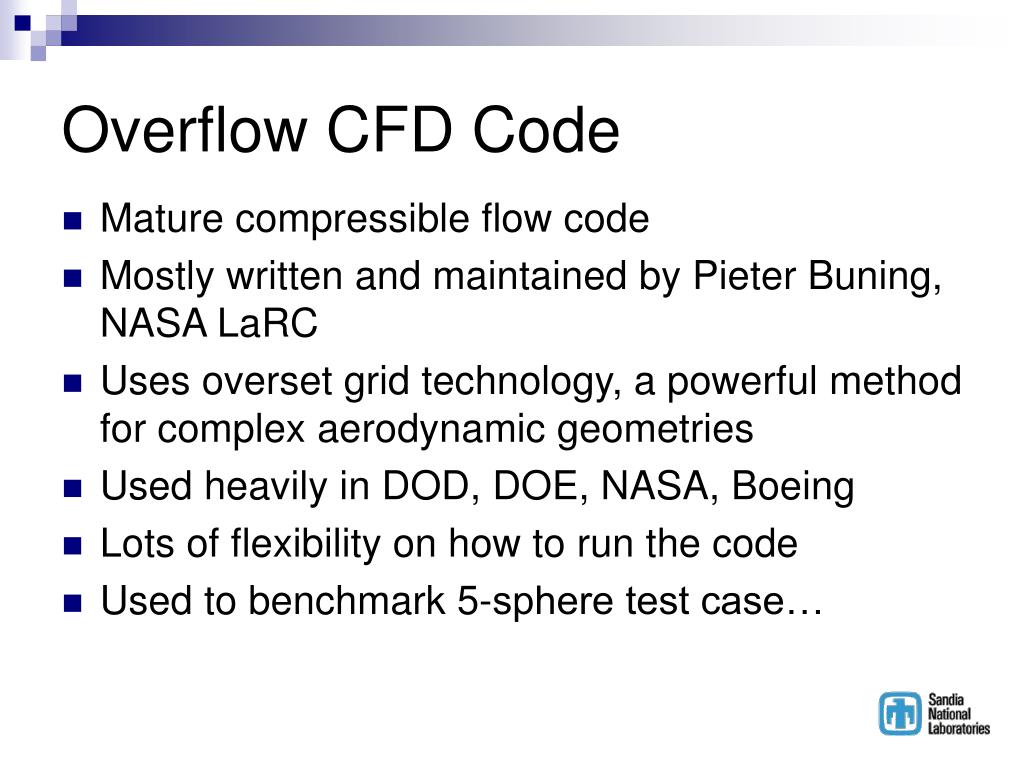 Overflow CFD Code

- Mature compressible flow code
- Mostly written and maintained by Pieter Buning, NASA LaRC
- Uses overset grid technology, a powerful method for complex aerodynamic geometries
- Used heavily in DOD, DOE, NASA, Boeing
- Lots of flexibility on how to run the code
- Used to benchmark 5-sphere test case…

Sandia National Laboratories